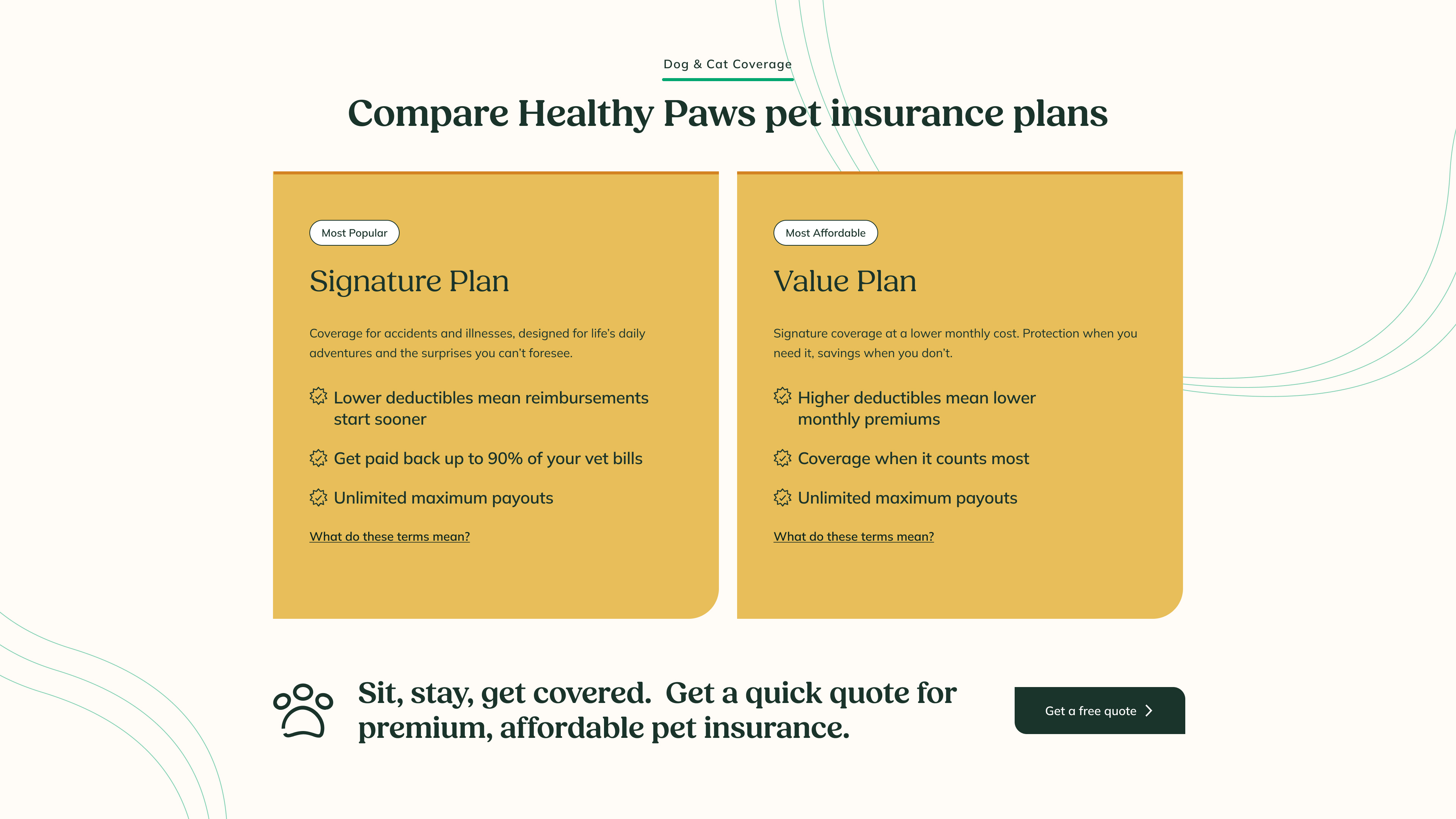 Dog & Cat Coverage

Compare Healthy Paws pet insurance plans

Most Popular

Signature Plan

Coverage for accidents and illnesses, designed for life's daily adventures and the surprises you can't foresee.

Lower deductibles mean reimbursements start sooner

Get paid back up to 90% of your vet bills

Unlimited maximum payouts

What do these terms mean?

Most Affordable

Value Plan

Signature coverage at a lower monthly cost. Protection when you need it, savings when you don't.

Higher deductibles mean lower monthly premiums

Coverage when it counts most

Unlimited maximum payouts

What do these terms mean?

Sit, stay, get covered. Get a quick quote for premium, affordable pet insurance.

Get a free quote